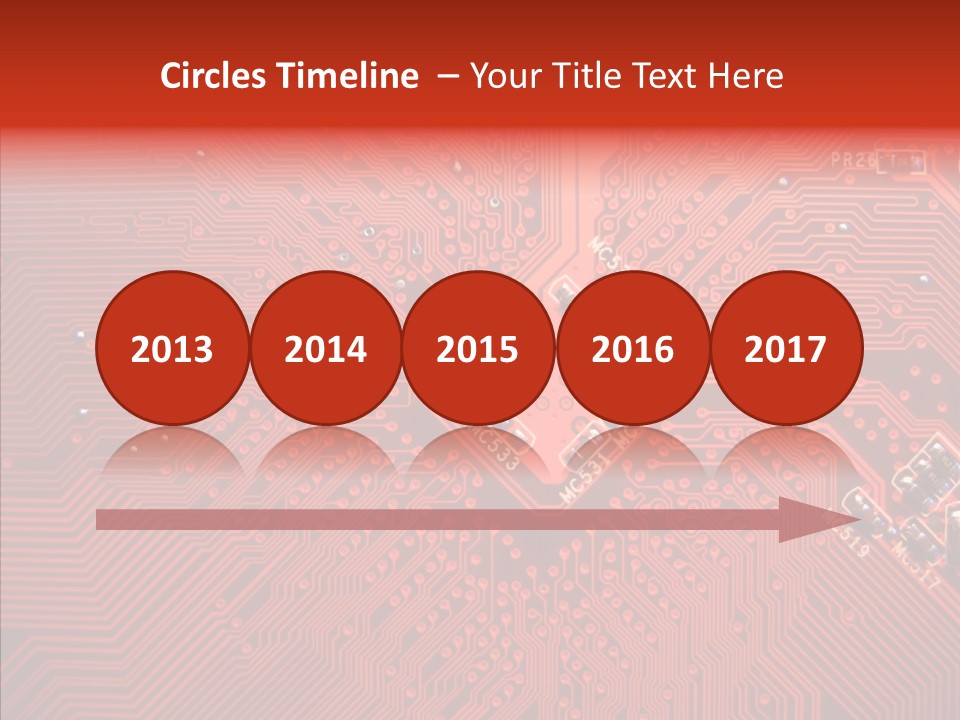 Circles Timeline – Your Title Text Here

2013

2014

2015

2016

2017